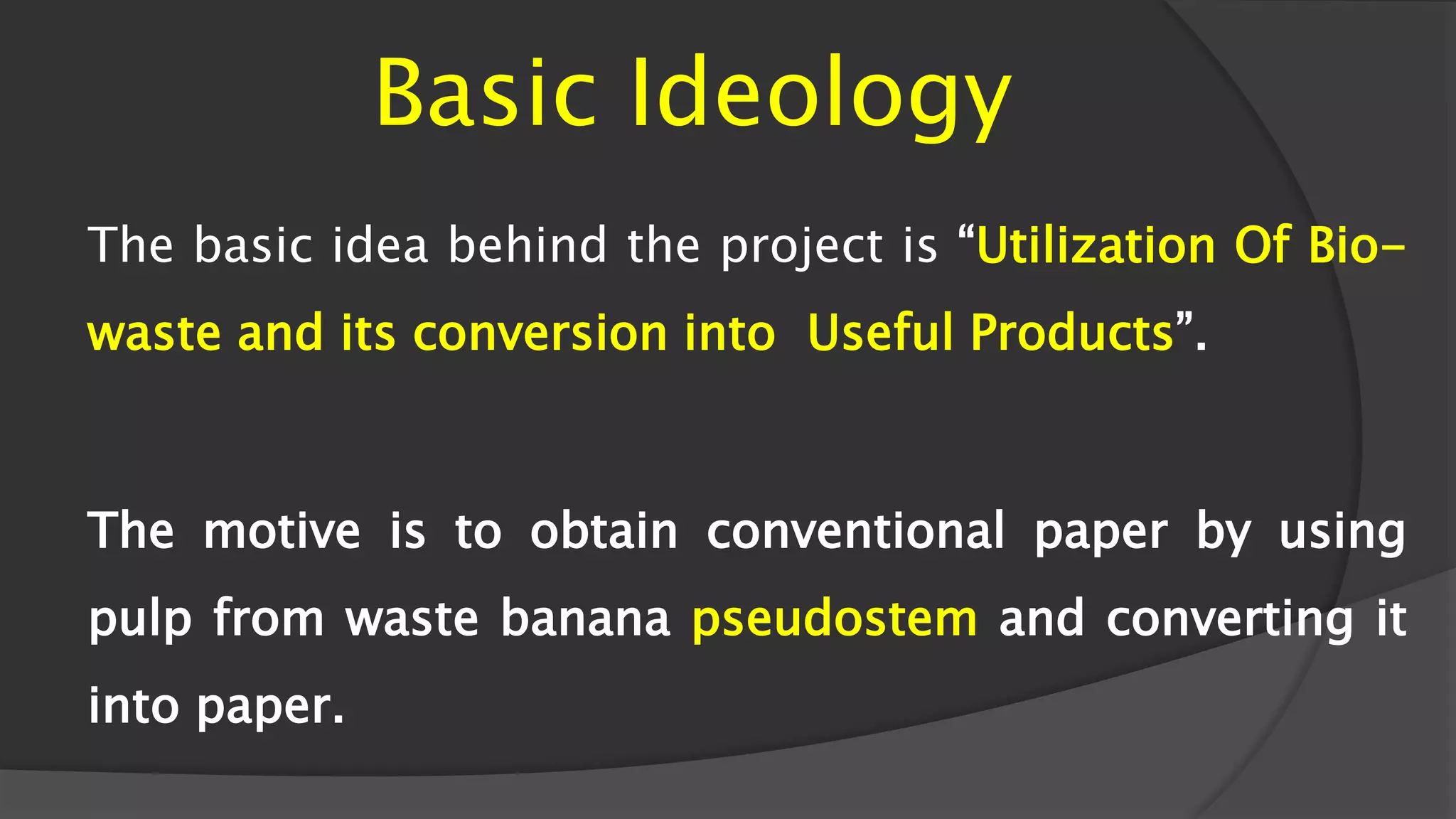 Basic Ideology

The basic idea behind the project is “Utilization Of Bio-waste and its conversion into Useful Products”.

The motive is to obtain conventional paper by using pulp from waste banana pseudostem and converting it into paper.